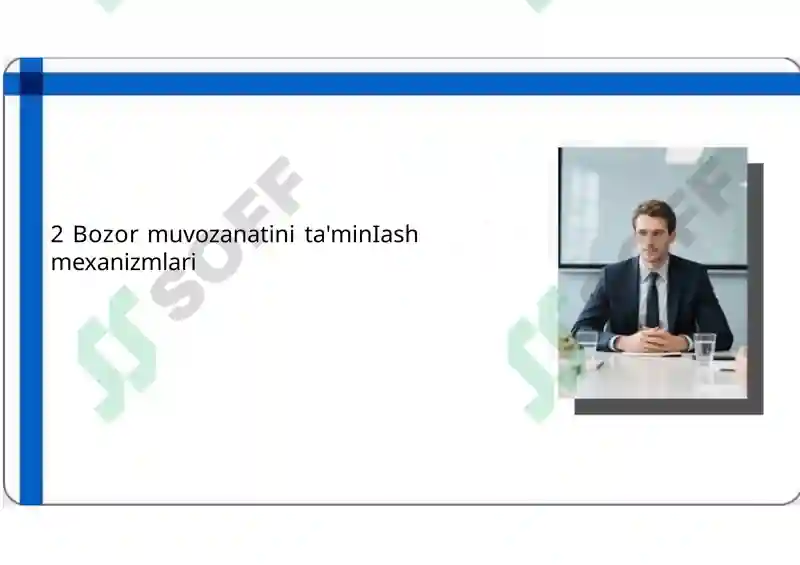 2 Bozor muvozanatini ta'minIash mexanizmlari

SOFF

SOFF